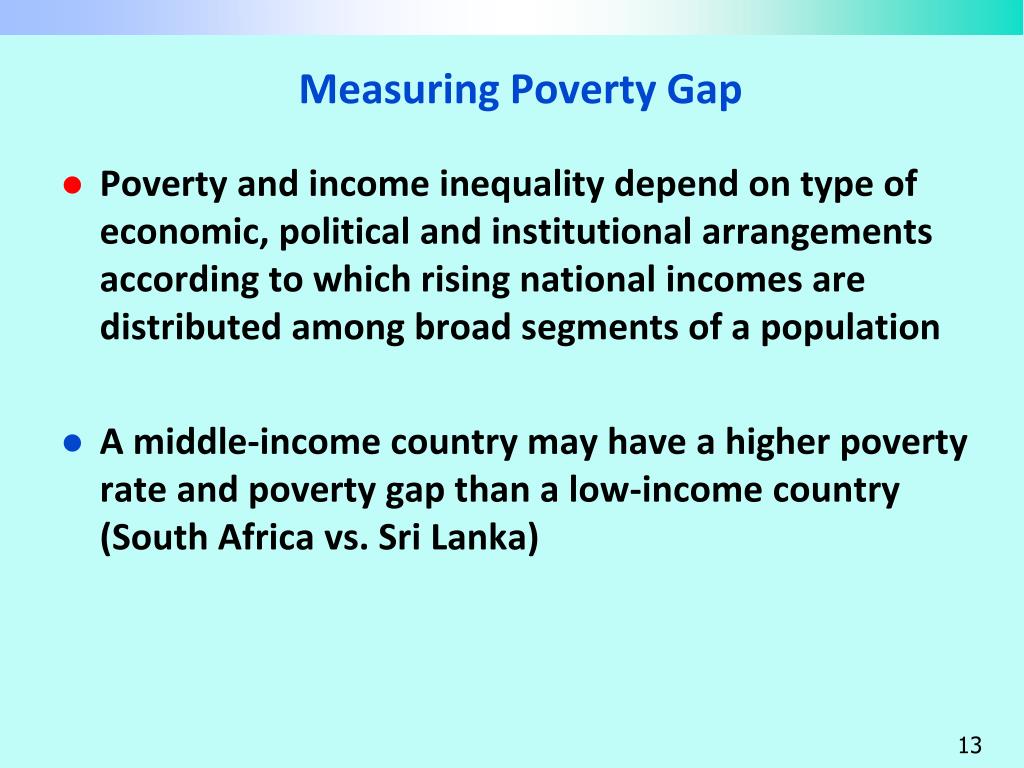 Measuring Poverty Gap

● Poverty and income inequality depend on type of economic, political and institutional arrangements according to which rising national incomes are distributed among broad segments of a population

● A middle-income country may have a higher poverty rate and poverty gap than a low-income country (South Africa vs. Sri Lanka)

13